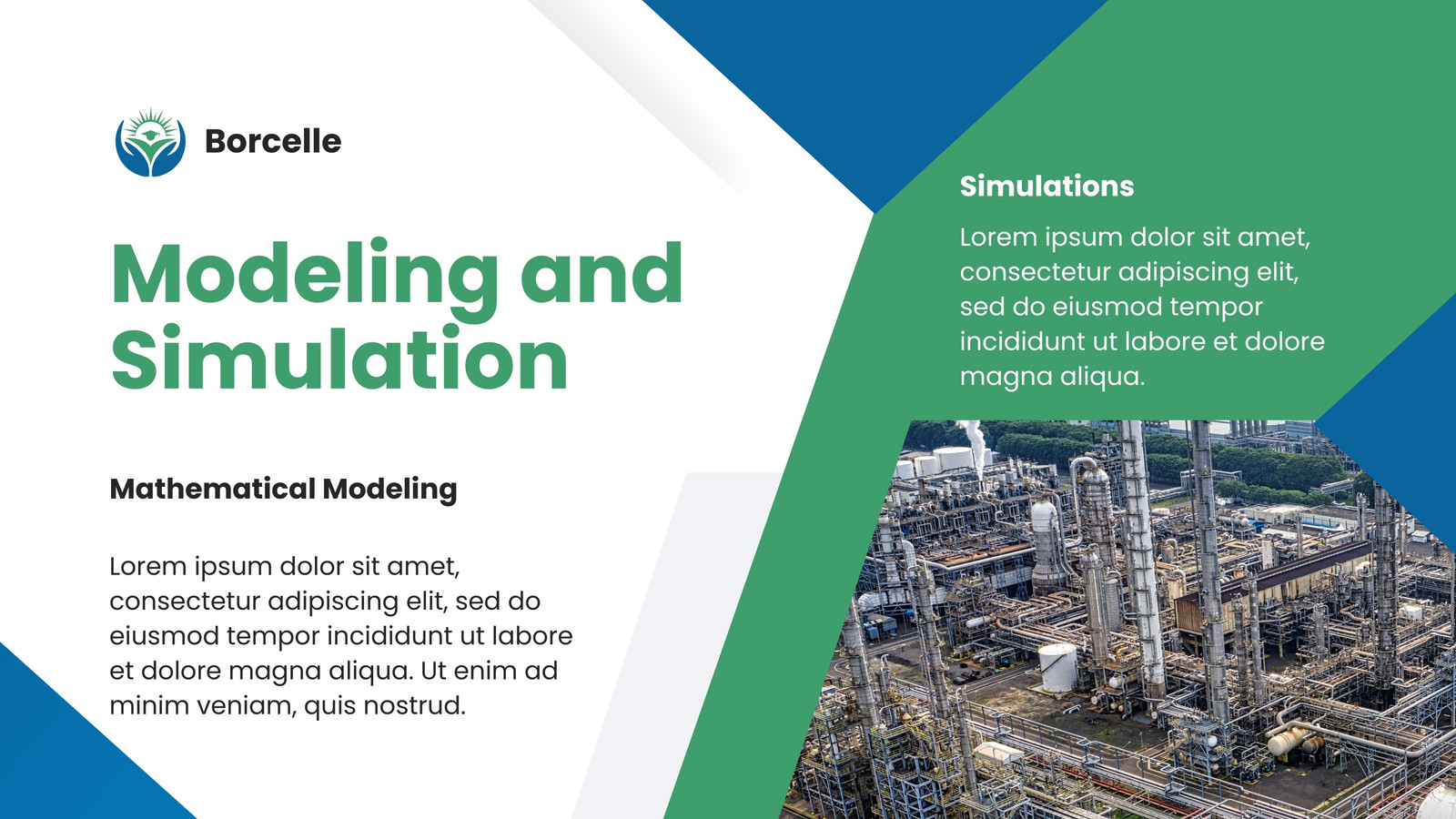 Borcelle

Modeling and Simulation

Mathematical Modeling

Lorem ipsum dolor sit amet, consectetur adipiscing elit, sed do eiusmod tempor incididunt ut labore et dolore magna aliqua. Ut enim ad minim veniam, quis nostrud.

Simulations

Lorem ipsum dolor sit amet, consectetur adipiscing elit, sed do eiusmod tempor incididunt ut labore et dolore magna aliqua.